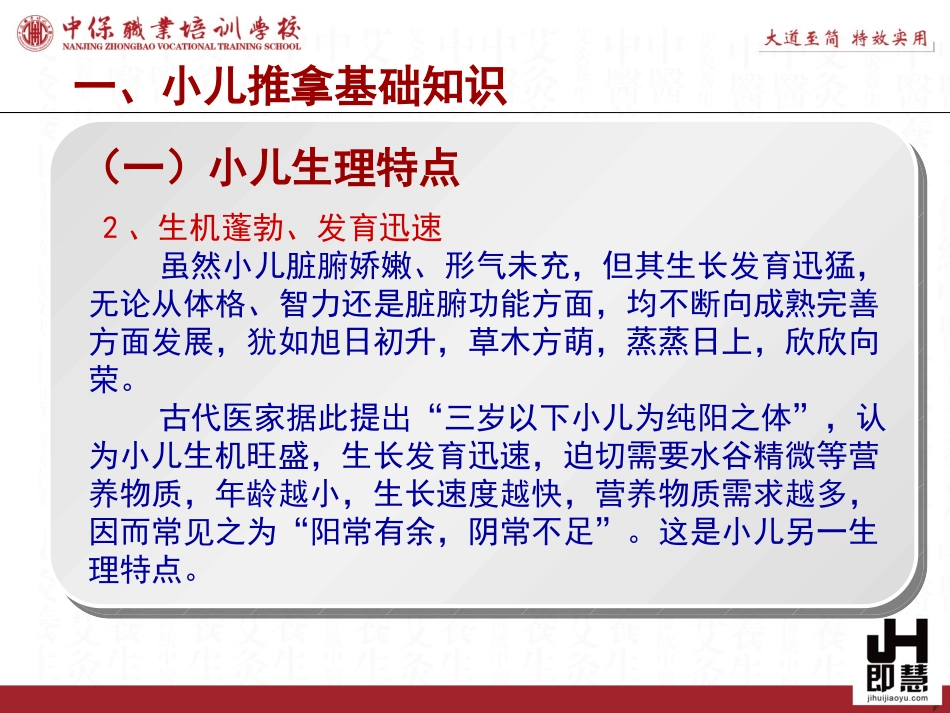 中保職業培训學校
NANJING ZHONGBAO VOCATIONAL TRAINING SCHOOL

大道至简 特效实用

一、小儿推拿基础知识

（一）小儿生理特点

2、生机蓬勃、发育迅速

虽然小儿脏腑娇嫩、形气未充，但其生长发育迅猛，无论从体格、智力还是脏腑功能方面，均不断向成熟完善方面发展，犹如旭日初升，草木方萌，蒸蒸日上，欣欣向荣。

古代医家据此提出“三岁以下小儿为纯阳之体”，认为小儿生机旺盛，生长发育迅速，迫切需要水谷精微等营养物质，年龄越小，生长速度越快，营养物质需求越多，因而常见之为“阳常有余，阴常不足”。这是小儿另一生理特点。

JH
即慧
jihuijiaoyu.com